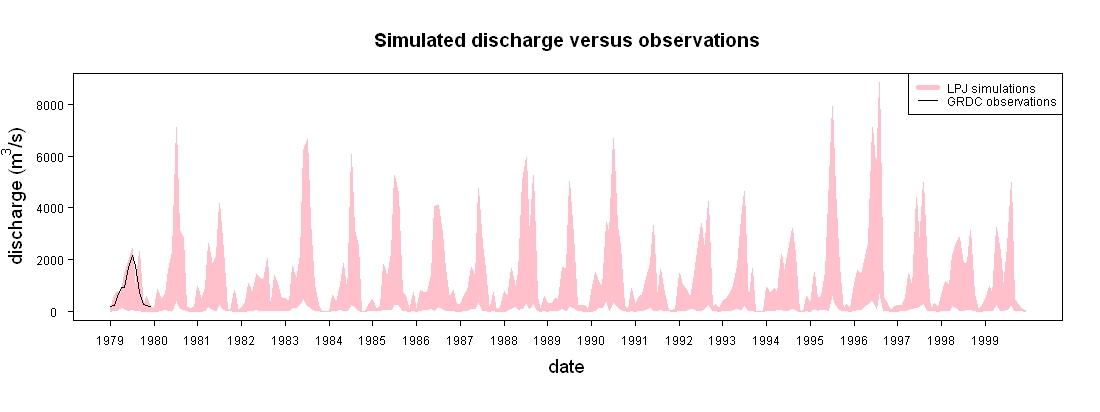 Simulated discharge versus observations

LPJ simulations
GRDC observations

discharge ($m^3/s$)

8000
6000
4000
2000
0

1979 1980 1981 1982 1983 1984 1985 1986 1987 1988 1989 1990 1991 1992 1993 1994 1995 1996 1997 1998 1999

date